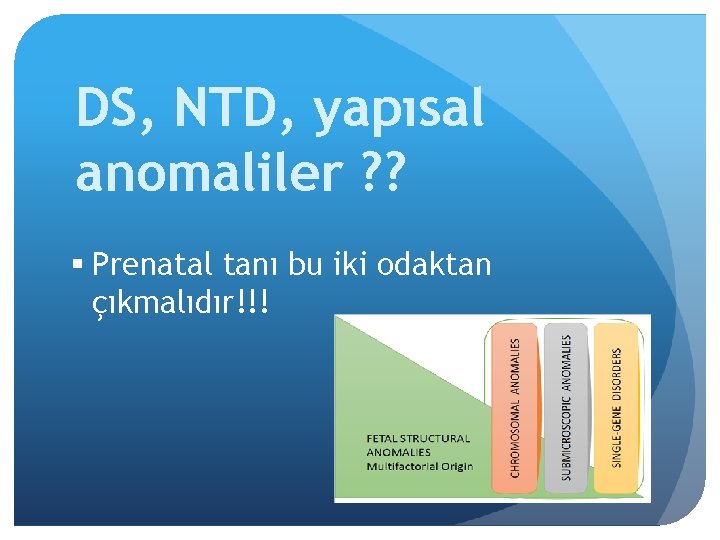 DS, NTD, yapısal anomaliler ??

▪ Prenatal tanı bu iki odaktan çıkmalıdır!!!

FETAL STRUCTURAL ANOMALIES Multifactorial Origin

CHROMOSOMAL ANOMALIES

SUBMICROSCOPIC ANOMALIES

SINGLE-GENE DISORDERS